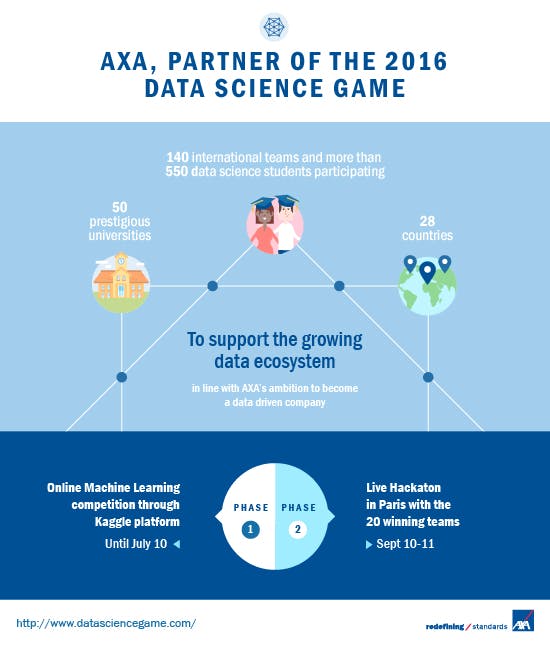 AXA, PARTNER OF THE 2016 DATA SCIENCE GAME

140 international teams and more than 550 data science students participating

50 prestigious universities

28 countries

To support the growing data ecosystem

in line with AXA's ambition to become a data driven company

Online Machine Learning competition through Kaggle platform

Until July 10

PHASE 1

PHASE 2

Live Hackaton in Paris with the 20 winning teams

Sept 10-11

http://www.datasciencegame.com/

redefining / standards AXA